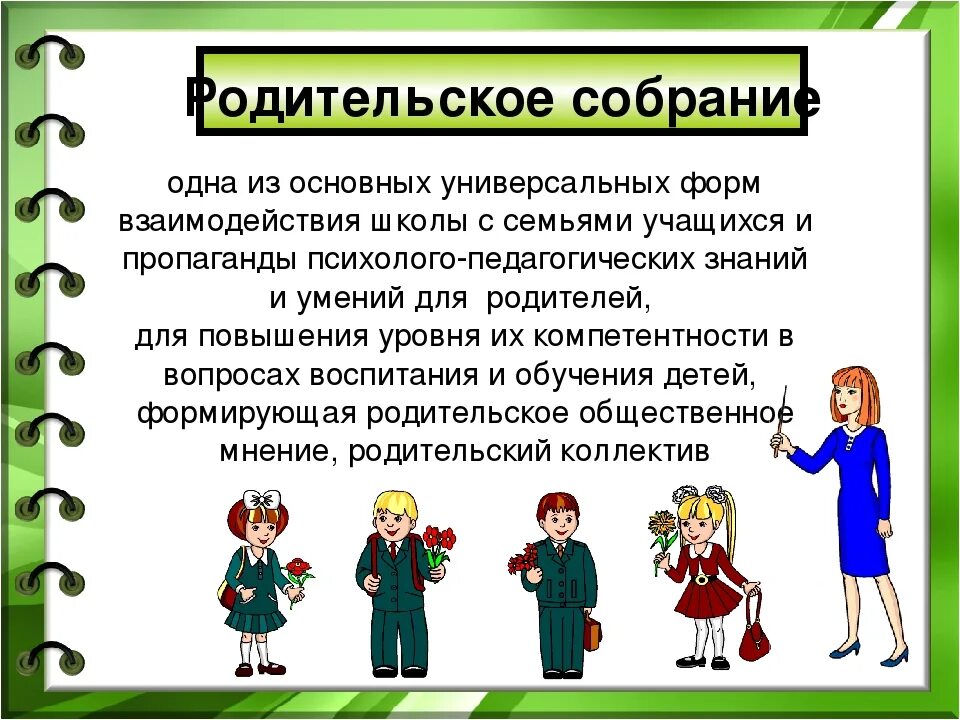 Родительское собрание

одна из основных универсальных форм взаимодействия школы с семьями учащихся и пропаганды психолого-педагогических знаний и умений для родителей,
для повышения уровня их компетентности в вопросах воспитания и обучения детей,
формирующая родительское общественное мнение, родительский коллектив